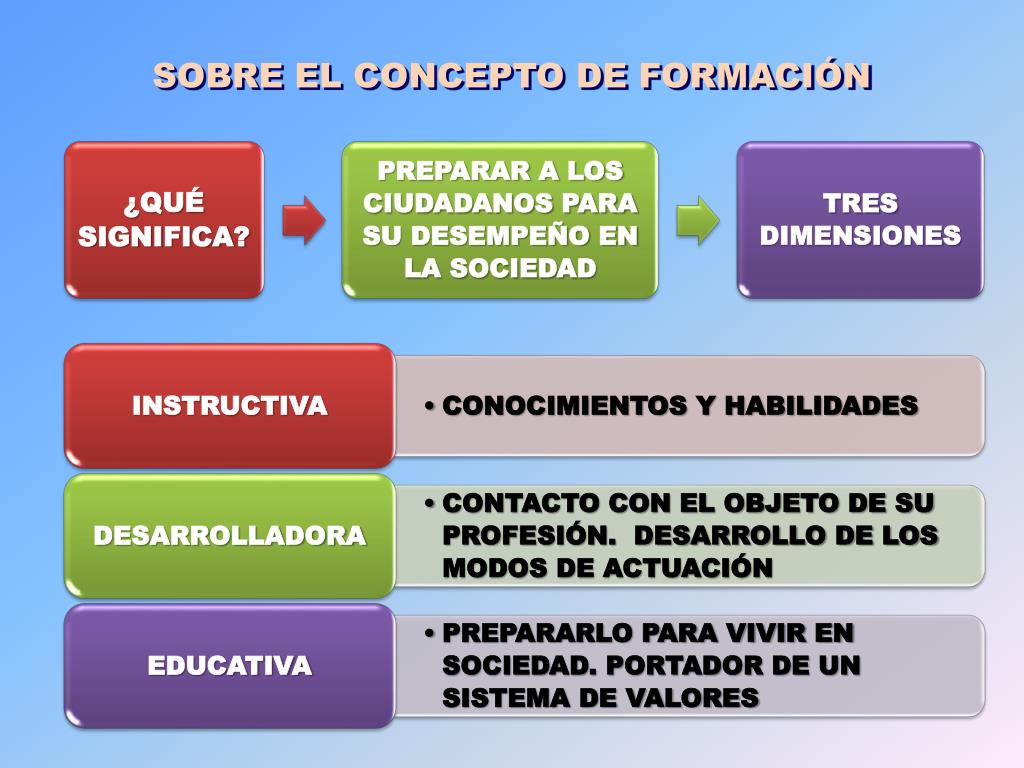 SOBRE EL CONCEPTO DE FORMACIÓN

¿QUÉ SIGNIFICA?

PREPARAR A LOS CIUDADANOS PARA SU DESEMPEÑO EN LA SOCIEDAD

TRES DIMENSIONES

INSTRUCTIVA

• CONOCIMIENTOS Y HABILIDADES

DESARROLLADORA

• CONTACTO CON EL OBJETO DE SU PROFESIÓN. DESARROLLO DE LOS MODOS DE ACTUACIÓN

EDUCATIVA

• PREPARARLO PARA VIVIR EN SOCIEDAD. PORTADOR DE UN SISTEMA DE VALORES